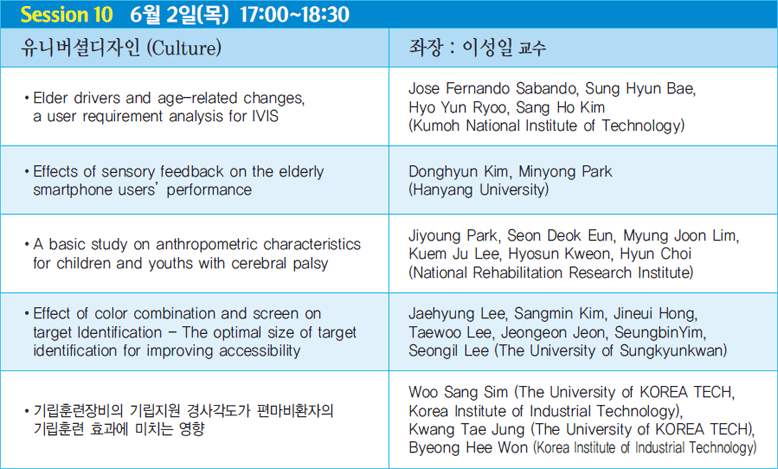 Session 10 6월 2일(목) 17:00~18:30

| 유니버셜디자인 (Culture) | 좌장 : 이성일 교수 |
|---|---|
| • Elder drivers and age-related changes, a user requirement analysis for IVIS | Jose Fernando Sabando, Sung Hyun Bae, Hyo Yun Ryoo, Sang Ho Kim (Kumoh National Institute of Technology) |
| • Effects of sensory feedback on the elderly smartphone users' performance | Donghyun Kim, Minyong Park (Hanyang University) |
| • A basic study on anthropometric characteristics for children and youths with cerebral palsy | Jiyoung Park, Seon Deok Eun, Myung Joon Lim, Kuem Ju Lee, Hyosun Kweon, Hyun Choi (National Rehabilitation Research Institute) |
| • Effect of color combination and screen on target Identification - The optimal size of target identification for improving accessibility | Jaehyung Lee, Sangmin Kim, Jineui Hong, Taewoo Lee, Jeongeon Jeon, SeungbinYim, Seongil Lee (The University of Sungkyunkwan) |
| • 기립훈련장비의 기립지원 경사각도가 편마비환자의 기립훈련 효과에 미치는 영향 | Woo Sang Sim (The University of KOREA TECH, Korea Institute of Industrial Technology), Kwang Tae Jung (The University of KOREA TECH), Byeong Hee Won (Korea Institute of Industrial Technology) |